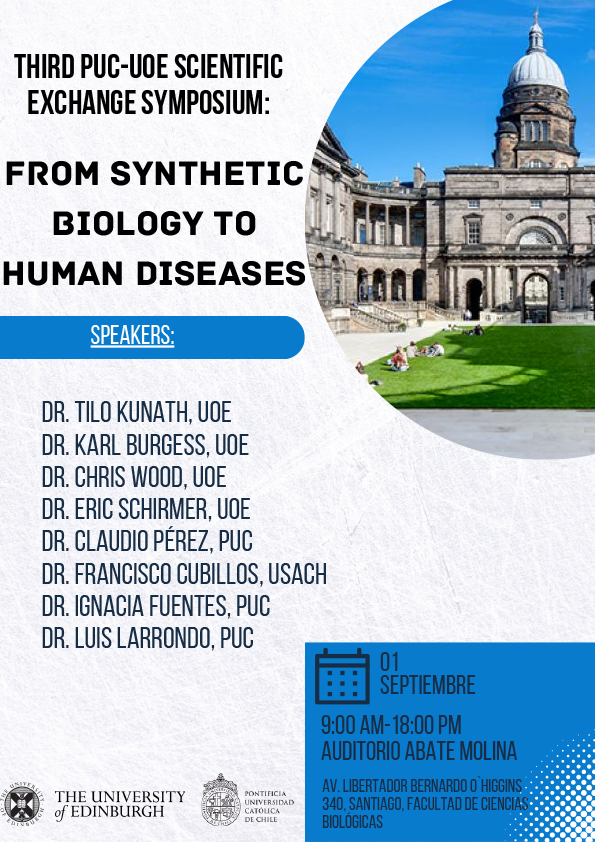 THIRD PUC-UOE SCIENTIFIC EXCHANGE SYMPOSIUM:

FROM SYNTHETIC BIOLOGY TO HUMAN DISEASES

SPEAKERS:

DR. TILO KUNATH, UOE
DR. KARL BURGESS, UOE
DR. CHRIS WOOD, UOE
DR. ERIC SCHIRMER, UOE
DR. CLAUDIO PÉREZ, PUC
DR. FRANCISCO CUBILLOS, USACH
DR. IGNACIA FUENTES, PUC
DR. LUIS LARRONDO, PUC

01
SEPTIEMBRE

9:00 AM-18:00 PM
AUDITORIO ABATE MOLINA

AV. LIBERTADOR BERNARDO O`HIGGINS 340, SANTIAGO, FACULTAD DE CIENCIAS BIOLÓGICAS

THE UNIVERSITY of EDINBURGH

PONTIFICIA UNIVERSIDAD CATÓLICA DE CHILE